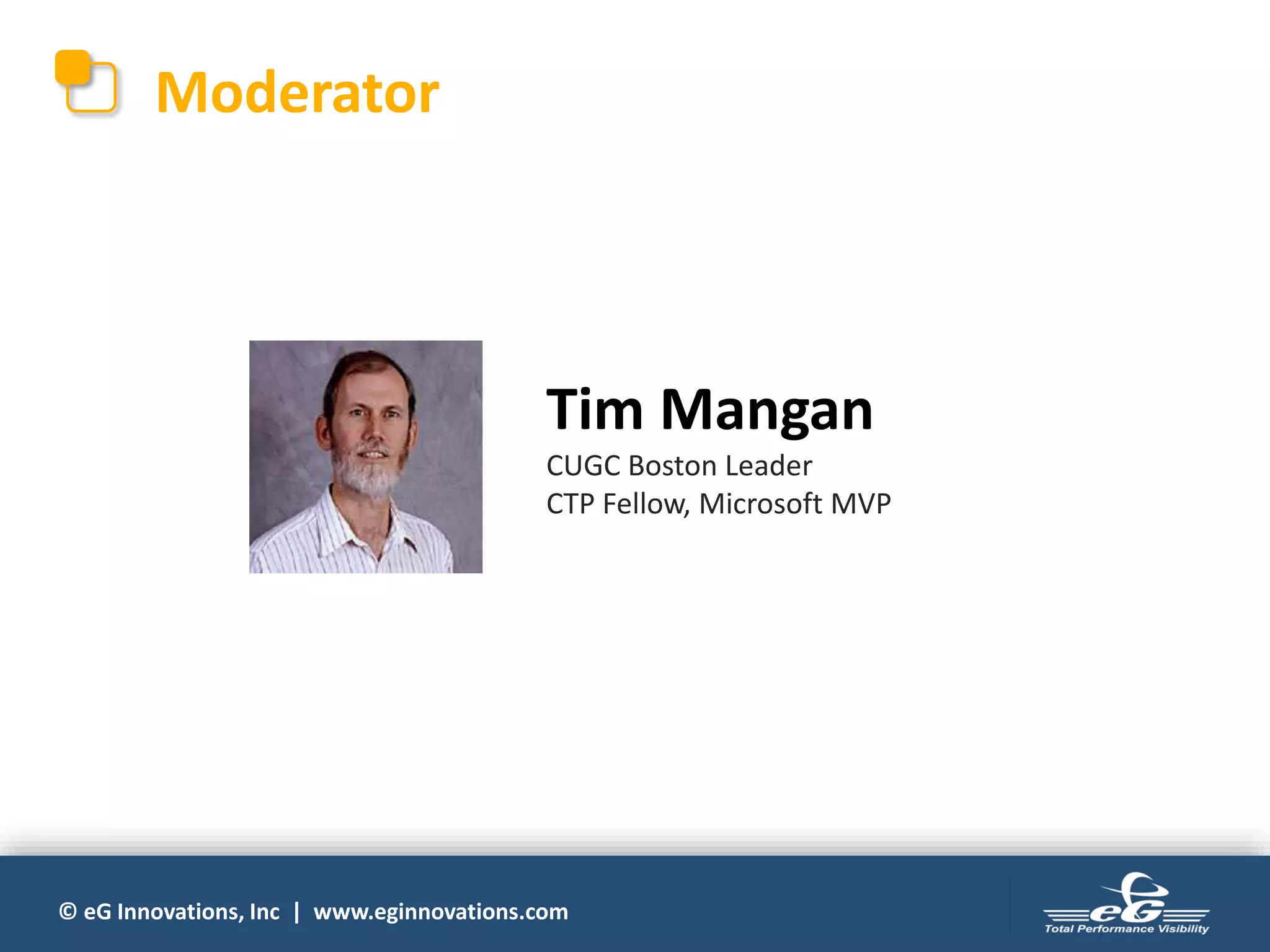 Moderator

Tim Mangan

CUGC Boston Leader
CTP Fellow, Microsoft MVP

© eG Innovations, Inc | www.eginnovations.com

eG
Total Performance Visibility